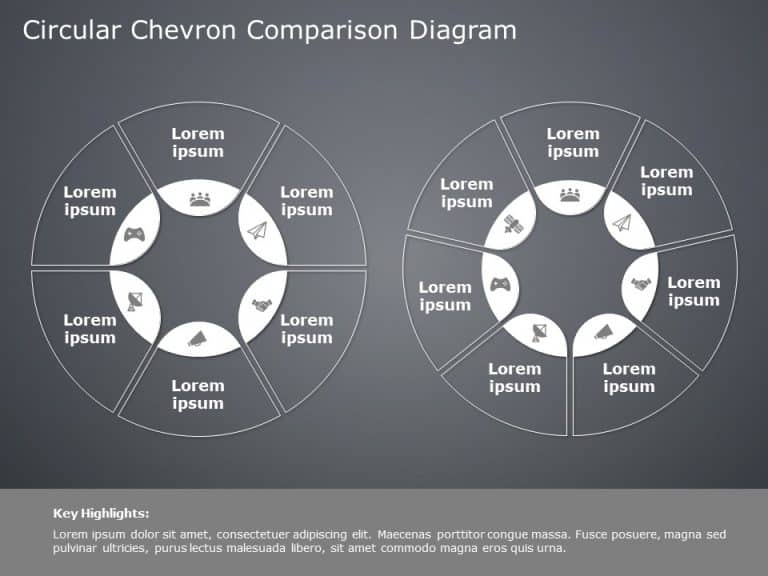 Circular Chevron Comparison Diagram

Lorem ipsum

Lorem ipsum

Lorem ipsum

Lorem ipsum

Lorem ipsum

Lorem ipsum

Lorem ipsum

Lorem ipsum

Lorem ipsum

Lorem ipsum

Lorem ipsum

Lorem ipsum

Lorem ipsum

Key Highlights:

Lorem ipsum dolor sit amet, consectetuer adipiscing elit. Maecenas porttitor congue massa. Fusce posuere, magna sed pulvinar ultricies, purus lectus malesuada libero, sit amet commodo magna eros quis urna.